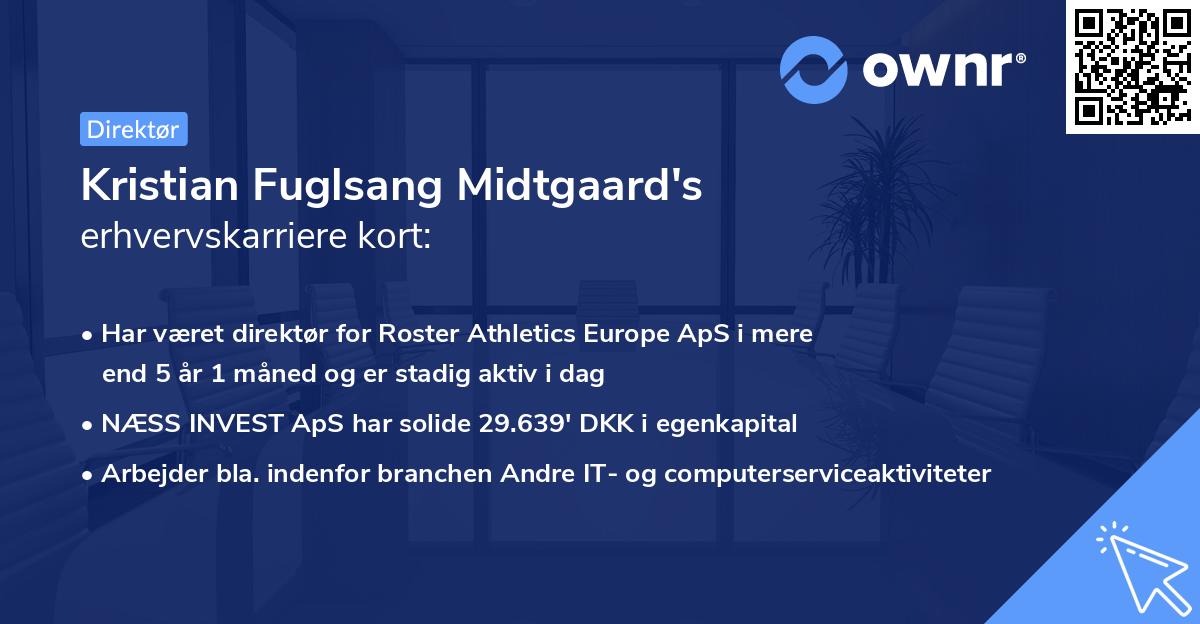 ownr®

Direktør

Kristian Fuglsang Midtgaard's erhvervskarriere kort:

• Har været direktør for Roster Athletics Europe ApS i mere end 5 år 1 måned og er stadig aktiv i dag

• NÆSS INVEST ApS har solide 29.639' DKK i egenkapital

• Arbejder bla. indenfor branchen Andre IT- og computerserviceaktiviteter